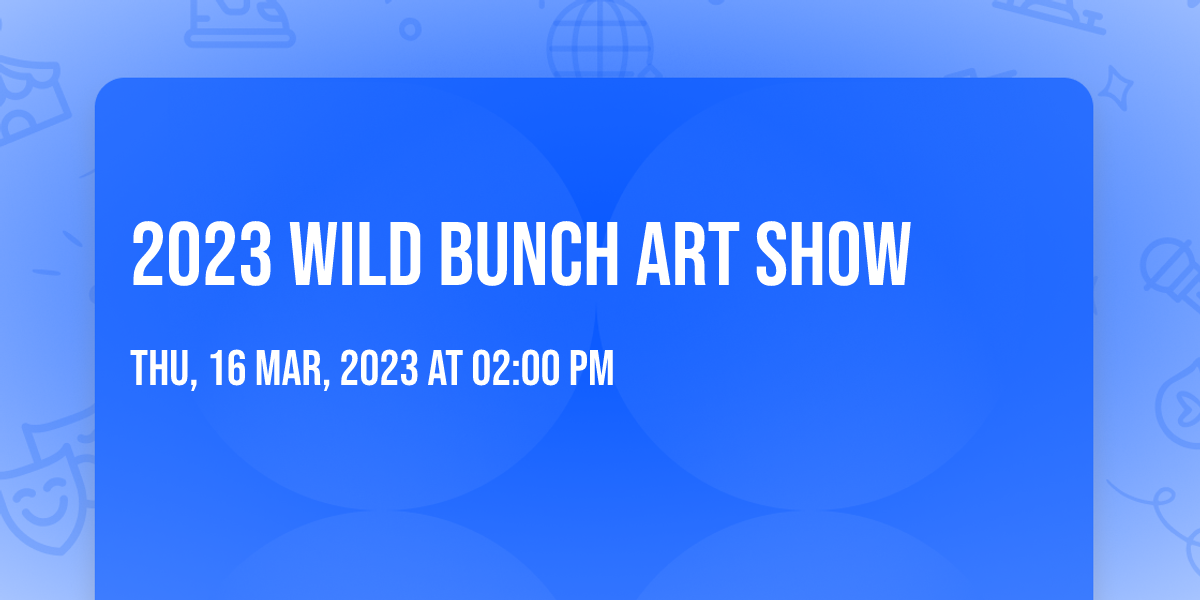 2023 WILD BUNCH ART SHOW

THU, 16 MAR, 2023 AT 02:00 PM